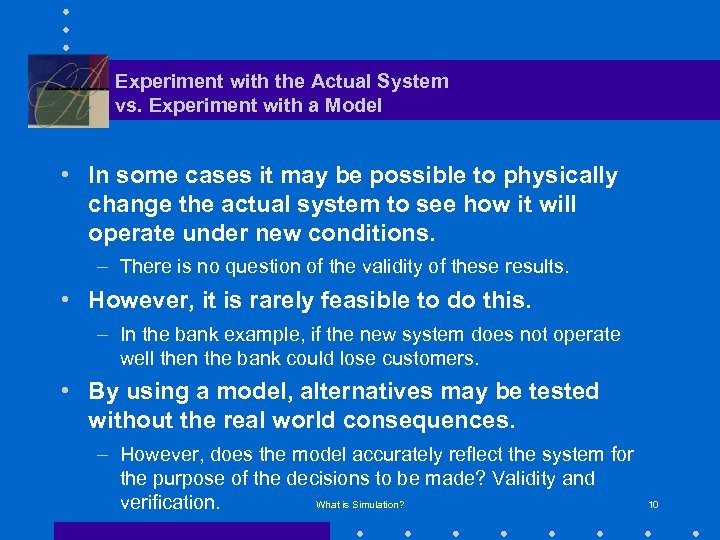 Experiment with the Actual System vs. Experiment with a Model

• In some cases it may be possible to physically change the actual system to see how it will operate under new conditions.

– There is no question of the validity of these results.

• However, it is rarely feasible to do this.

– In the bank example, if the new system does not operate well then the bank could lose customers.

• By using a model, alternatives may be tested without the real world consequences.

– However, does the model accurately reflect the system for the purpose of the decisions to be made? Validity and verification.

What is Simulation?

10